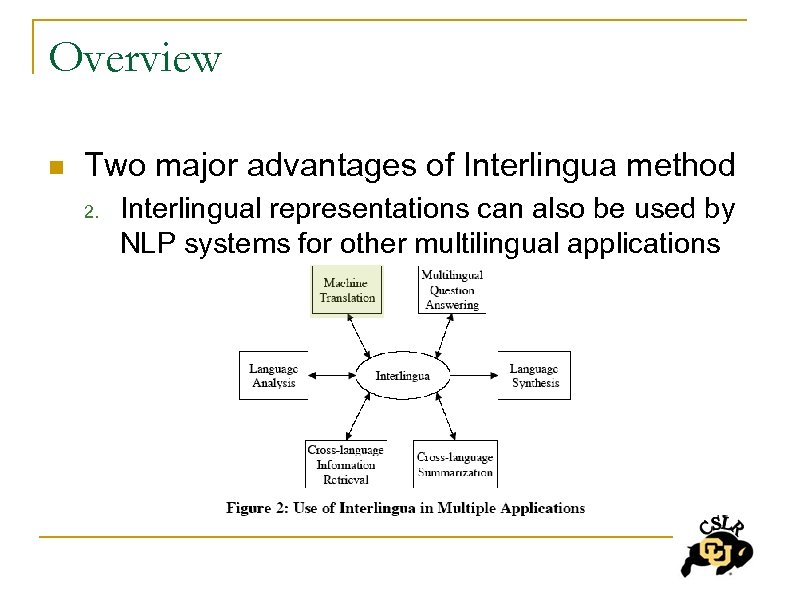 Overview

Two major advantages of Interlingua method

2. Interlingual representations can also be used by NLP systems for other multilingual applications

Machine Translation

Multilingual Question Answering

Language Analysis

Interlingua

Language Synthesis

Cross-language Information Retrieval

Cross-language Summarization

Figure 2: Use of Interlingua in Multiple Applications

CSLR

CU